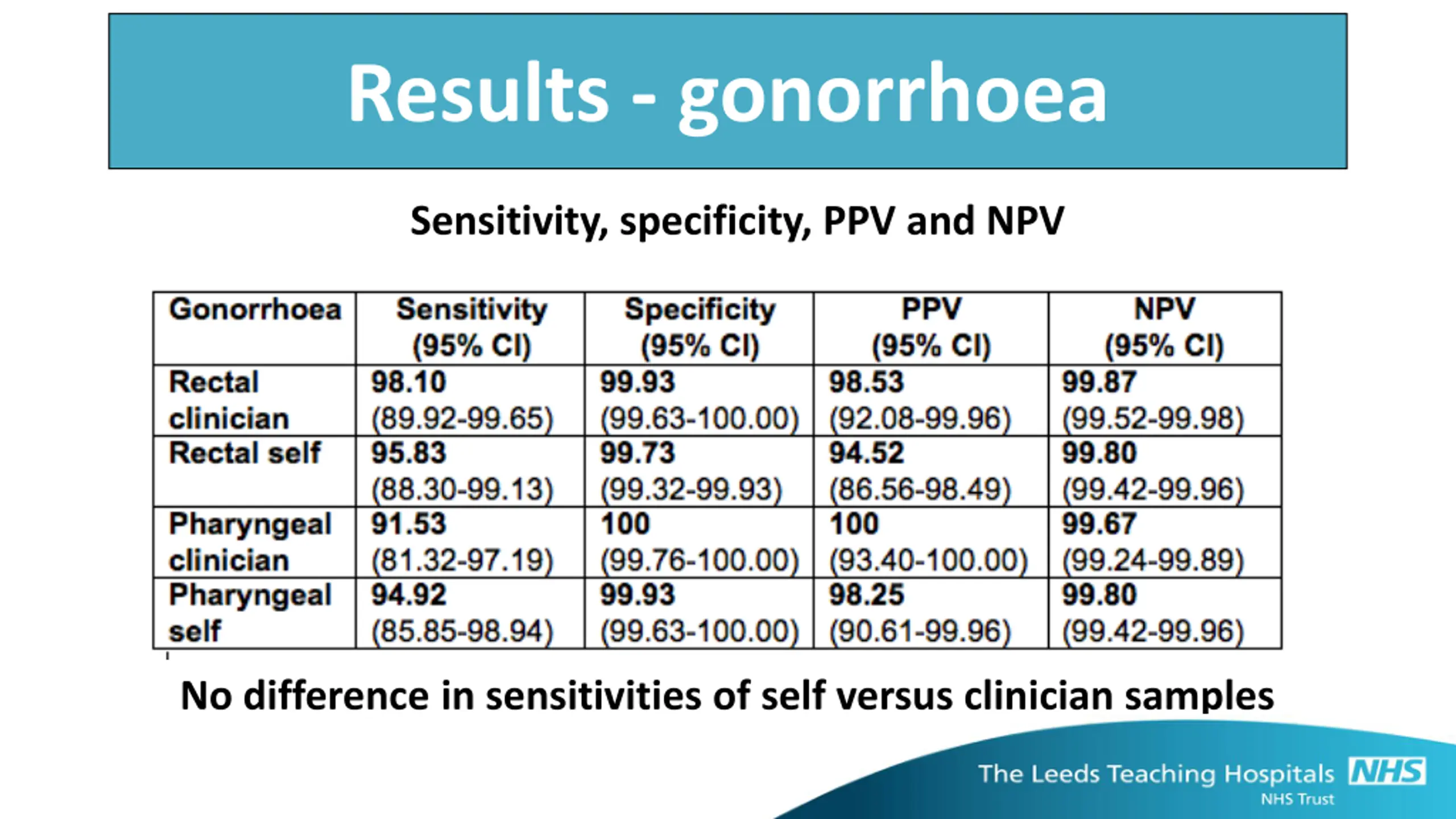 Results - gonorrhoea

Sensitivity, specificity, PPV and NPV

| Gonorrhoea | Sensitivity (95% CI) | Specificity (95% CI) | PPV (95% CI) | NPV (95% CI) |
|---|---|---|---|---|
| Rectal clinician | 98.10 (89.92-99.65) | 99.93 (99.63-100.00) | 98.53 (92.08-99.96) | 99.87 (99.52-99.98) |
| Rectal self | 95.83 (88.30-99.13) | 99.73 (99.32-99.93) | 94.52 (86.56-98.49) | 99.80 (99.42-99.96) |
| Pharyngeal clinician | 91.53 (81.32-97.19) | 100 (99.76-100.00) | 100 (93.40-100.00) | 99.67 (99.24-99.89) |
| Pharyngeal self | 94.92 (85.85-98.94) | 99.93 (99.63-100.00) | 98.25 (90.61-99.96) | 99.80 (99.42-99.96) |

No difference in sensitivities of self versus clinician samples

The Leeds Teaching Hospitals NHS
NHS Trust